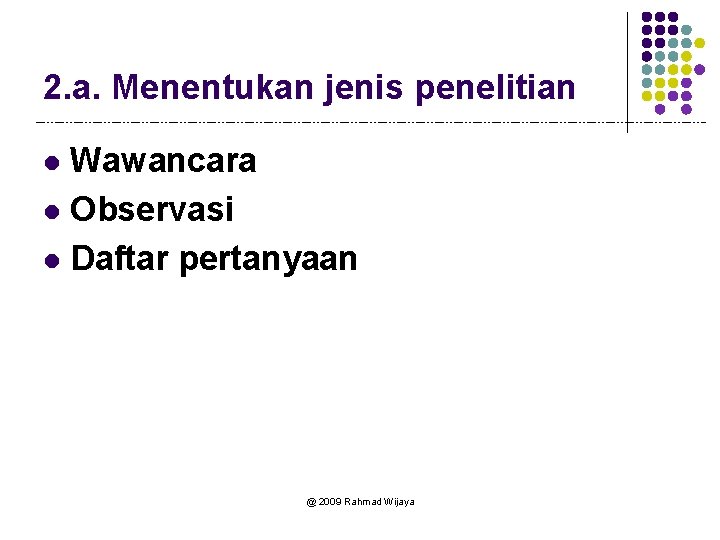 2.a. Menentukan jenis penelitian

- Wawancara
- Observasi
- Daftar pertanyaan

@ 2009 Rahmad Wijaya